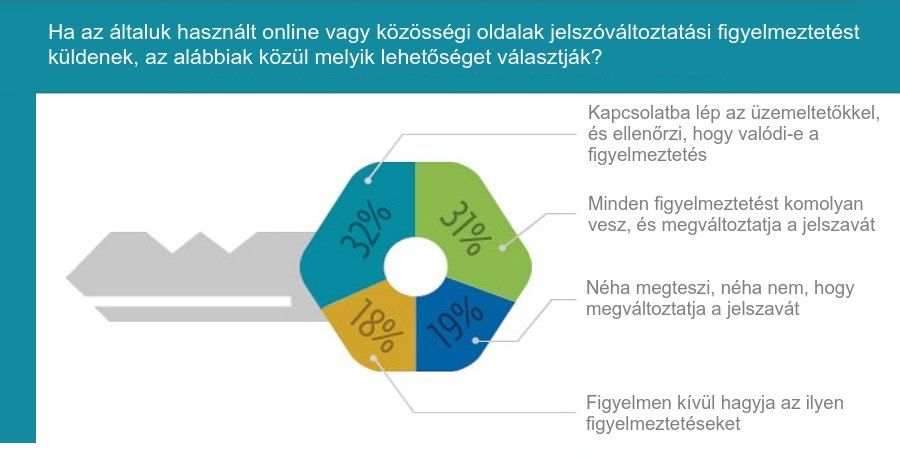 Ha az általuk használt online vagy közösségi oldalak jelszóváltoztatási figyelmeztetést küldenek, az alábbiak közül melyik lehetőséget választják?

32%

31%

18%

19%

Kapcsolatba lép az üzemeltetőkkel, és ellenőrzi, hogy valódi-e a figyelmeztetés

Minden figyelmeztetést komolyan vesz, és megváltoztatja a jelszavát

Néha megteszi, néha nem, hogy megváltoztatja a jelszavát

Figyelmen kívül hagyja az ilyen figyelmeztetéseket